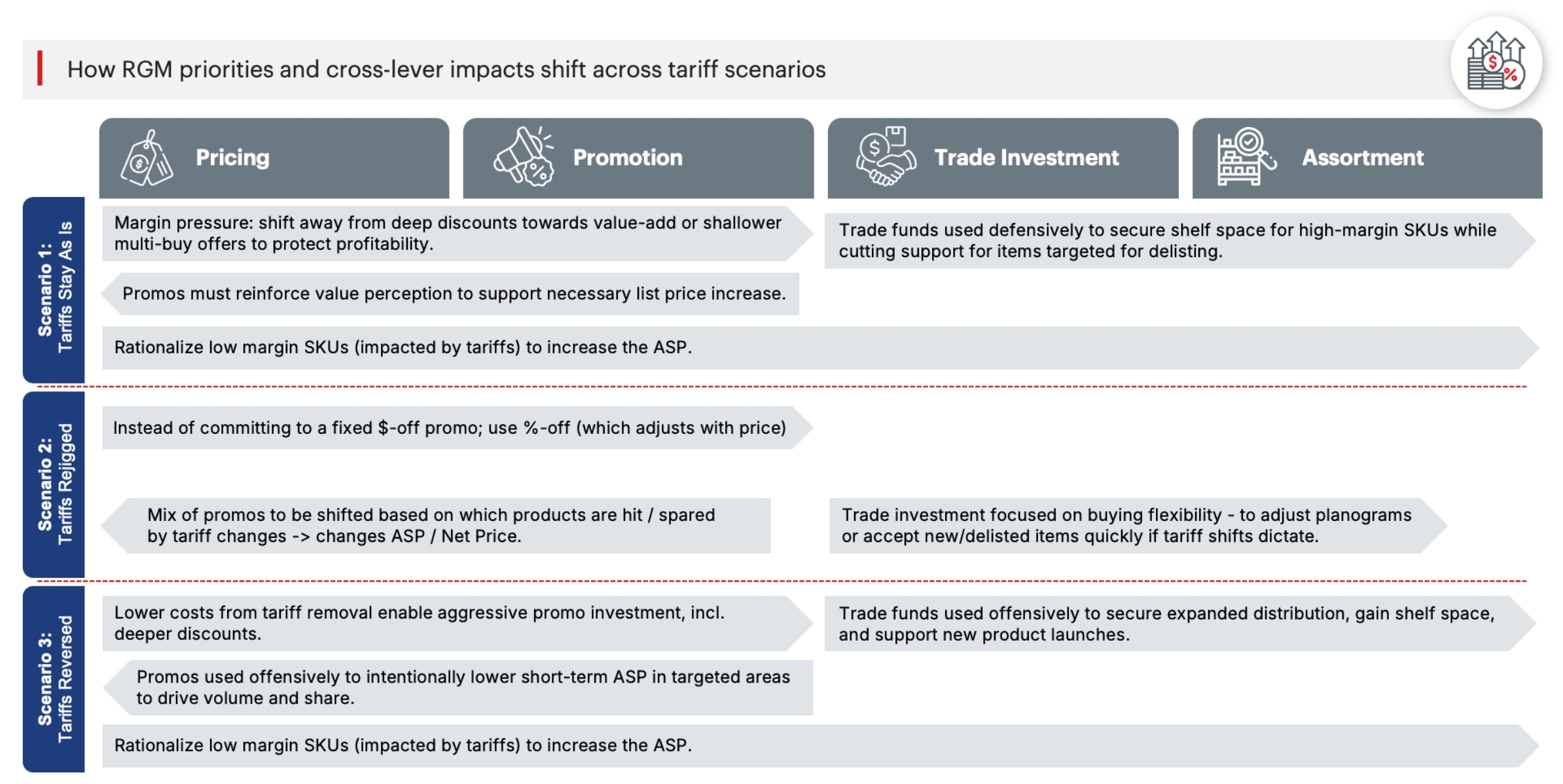 How RGM priorities and cross-lever impacts shift across tariff scenarios

Pricing

Promotion

Trade Investment

Assortment

Scenario 1: Tariffs Stay As Is

Margin pressure: shift away from deep discounts towards value-add or shallower multi-buy offers to protect profitability.

Trade funds used defensively to secure shelf space for high-margin SKUs while cutting support for items targeted for delisting.

Promos must reinforce value perception to support necessary list price increase.

Rationalize low margin SKUs (impacted by tariffs) to increase the ASP.

Scenario 2: Tariffs Rejigged

Instead of committing to a fixed $-off promo; use %-off (which adjusts with price)

Mix of promos to be shifted based on which products are hit / spared by tariff changes -> changes ASP / Net Price.

Trade investment focused on buying flexibility - to adjust planograms or accept new/delisted items quickly if tariff shifts dictate.

Scenario 3: Tariffs Reversed

Lower costs from tariff removal enable aggressive promo investment, incl. deeper discounts.

Trade funds used offensively to secure expanded distribution, gain shelf space, and support new product launches.

Promos used offensively to intentionally lower short-term ASP in targeted areas to drive volume and share.

Rationalize low margin SKUs (impacted by tariffs) to increase the ASP.